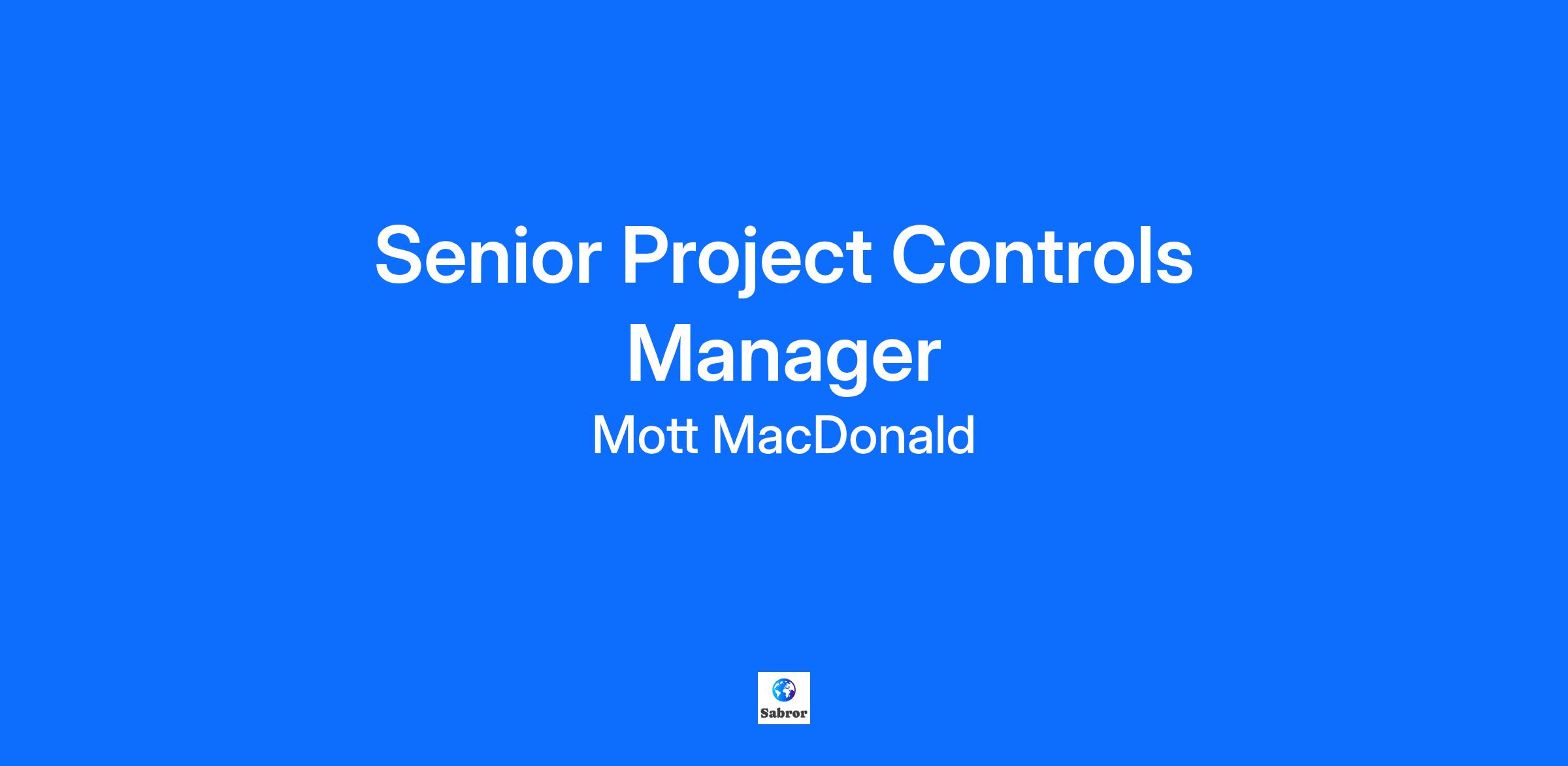 Senior Project Controls Manager

Mott MacDonald

Sabror